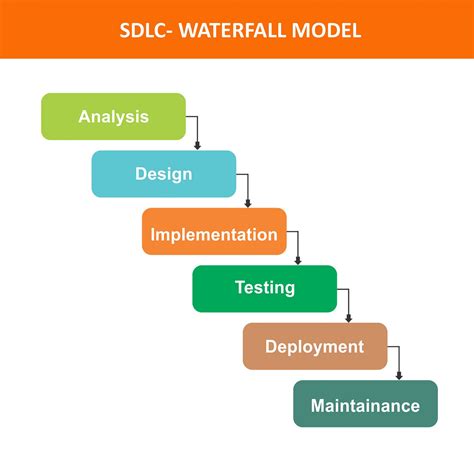 SDLC- WATERFALL MODEL

Analysis

Design

Implementation

Testing

Deployment

Maintainance